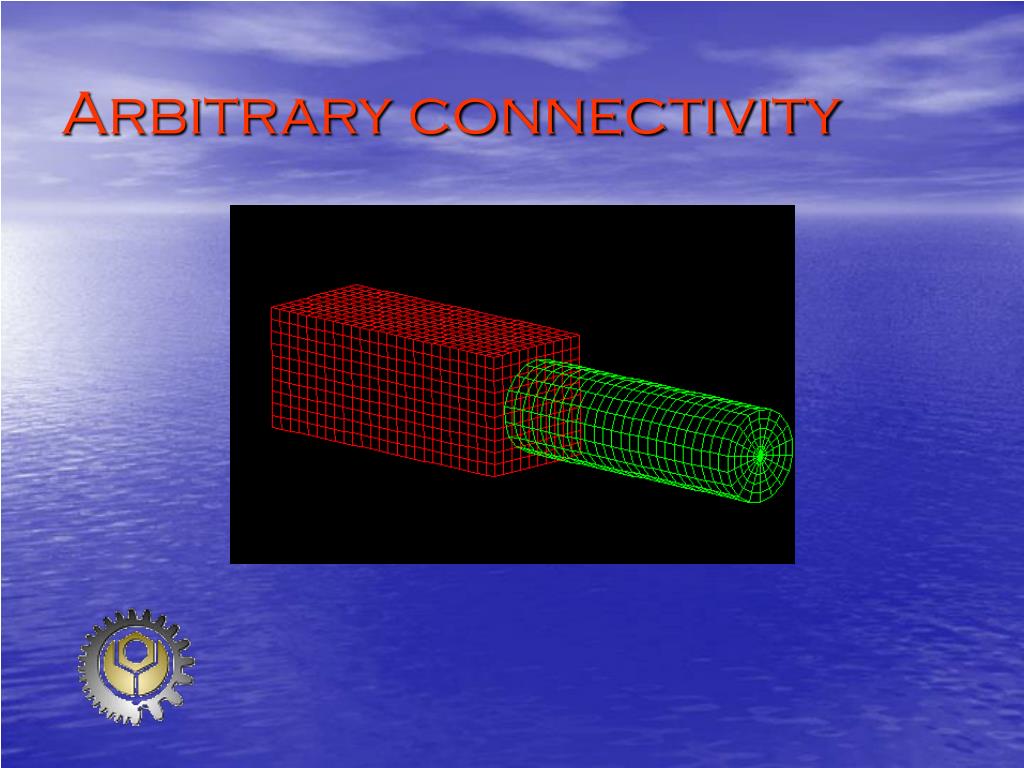 Arbitrary connectivity